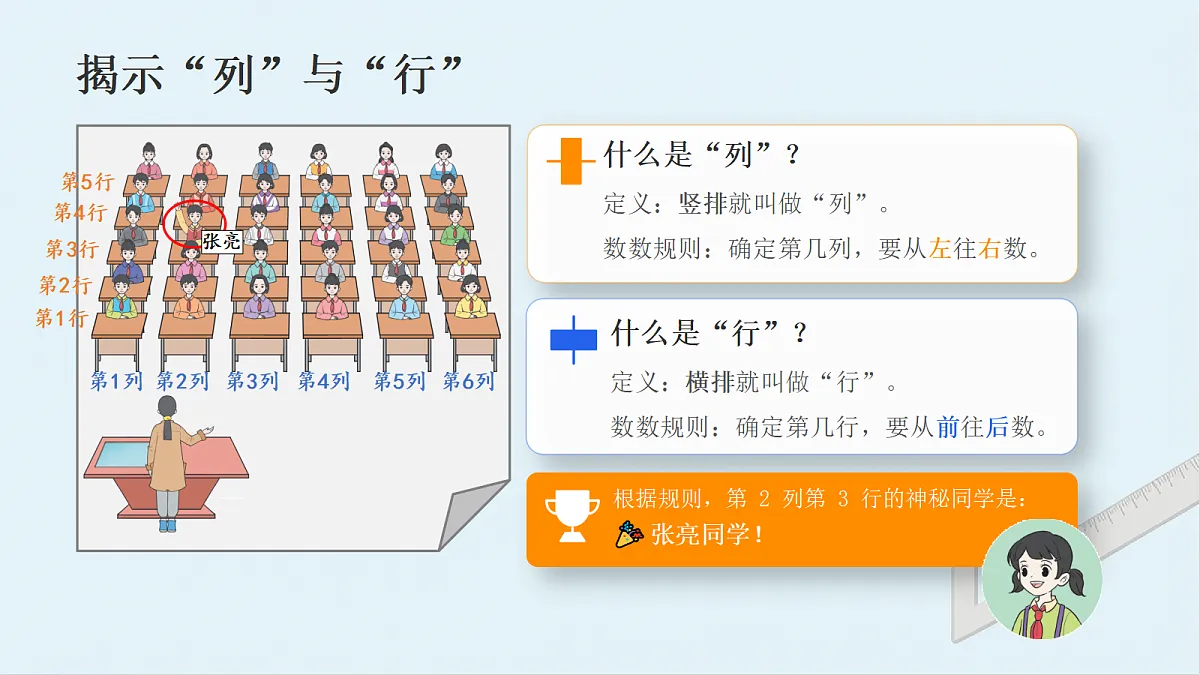 揭示“列”与“行”

第5行
第4行
第3行
第2行
第1行
张亮
第1列 第2列 第3列 第4列 第5列 第6列

什么是“列”？
定义：竖排就叫做“列”。
数数规则：确定第几列，要从左往右数。

什么是“行”？
定义：横排就叫做“行”。
数数规则：确定第几行，要从前往后数。

根据规则，第 2 列第 3 行的神秘同学是：
张亮同学！